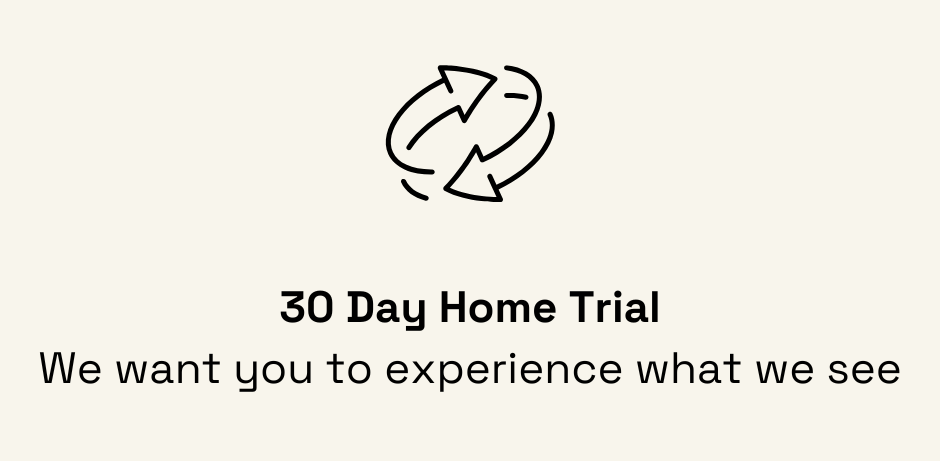 30 Day Home Trial
We want you to experience what we see